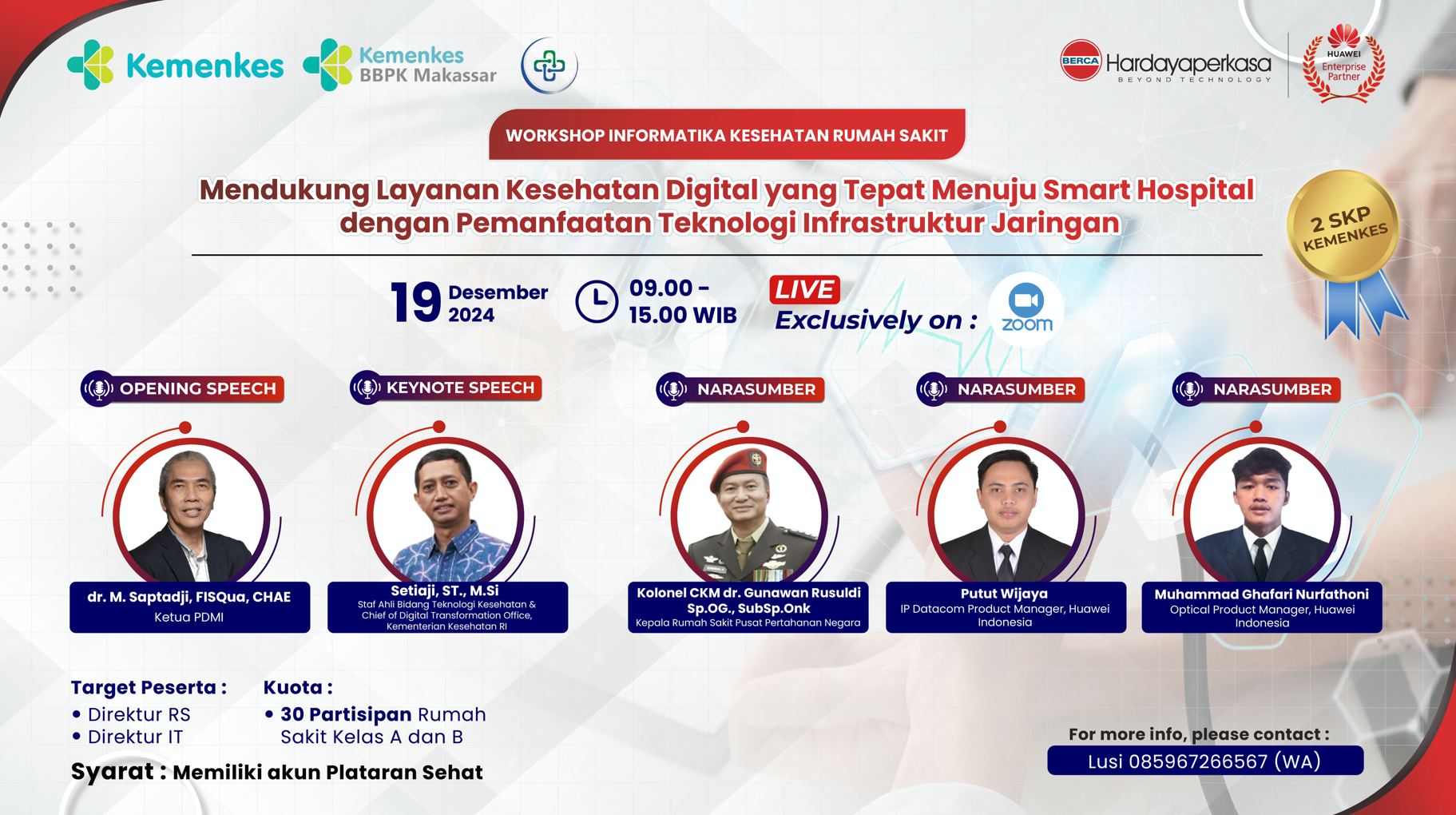 Kemenkes

Kemenkes BBPK Makassar

BERCA Hardayaperkasa BEYOND TECHNOLOGY

HUAWEI Enterprise Partner

WORKSHOP INFORMATIKA KESEHATAN RUMAH SAKIT

Mendukung Layanan Kesehatan Digital yang Tepat Menuju Smart Hospital dengan Pemanfaatan Teknologi Infrastruktur Jaringan

2 SKP KEMENKES

19 Desember 2024

09.00 - 15.00 WIB

LIVE Exclusively on : zoom

OPENING SPEECH
dr. M. Saptadji, FISQua, CHAE
Ketua PDMI

KEYNOTE SPEECH
Setiaji, ST., M.Si
Staf Ahli Bidang Teknologi Kesehatan & Chief of Digital Transformation Office, Kementerian Kesehatan RI

NARASUMBER
Kolonel CKM dr. Gunawan Rusuldi Sp.OG., SubSp.Onk
Kepala Rumah Sakit Pusat Pertahanan Negara

NARASUMBER
Putut Wijaya
IP Datacom Product Manager, Huawei Indonesia

NARASUMBER
Muhammad Ghafari Nurfathoni
Optical Product Manager, Huawei Indonesia

Target Peserta :
• Direktur RS
• Direktur IT

Kuota :
• 30 Partisipan Rumah Sakit Kelas A dan B

Syarat : Memiliki akun Plataran Sehat

For more info, please contact :
Lusi 085967266567 (WA)